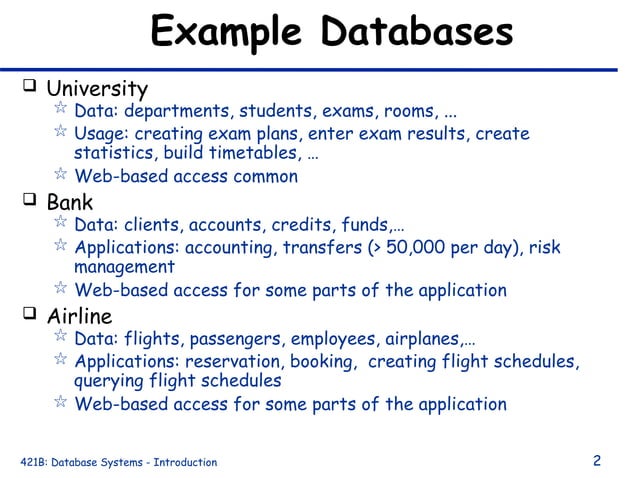 Example Databases

❑ University
☆ Data: departments, students, exams, rooms, ...
☆ Usage: creating exam plans, enter exam results, create statistics, build timetables, …
☆ Web-based access common

❑ Bank
☆ Data: clients, accounts, credits, funds,…
☆ Applications: accounting, transfers (> 50,000 per day), risk management
☆ Web-based access for some parts of the application

❑ Airline
☆ Data: flights, passengers, employees, airplanes,…
☆ Applications: reservation, booking, creating flight schedules, querying flight schedules
☆ Web-based access for some parts of the application

421B: Database Systems - Introduction

2